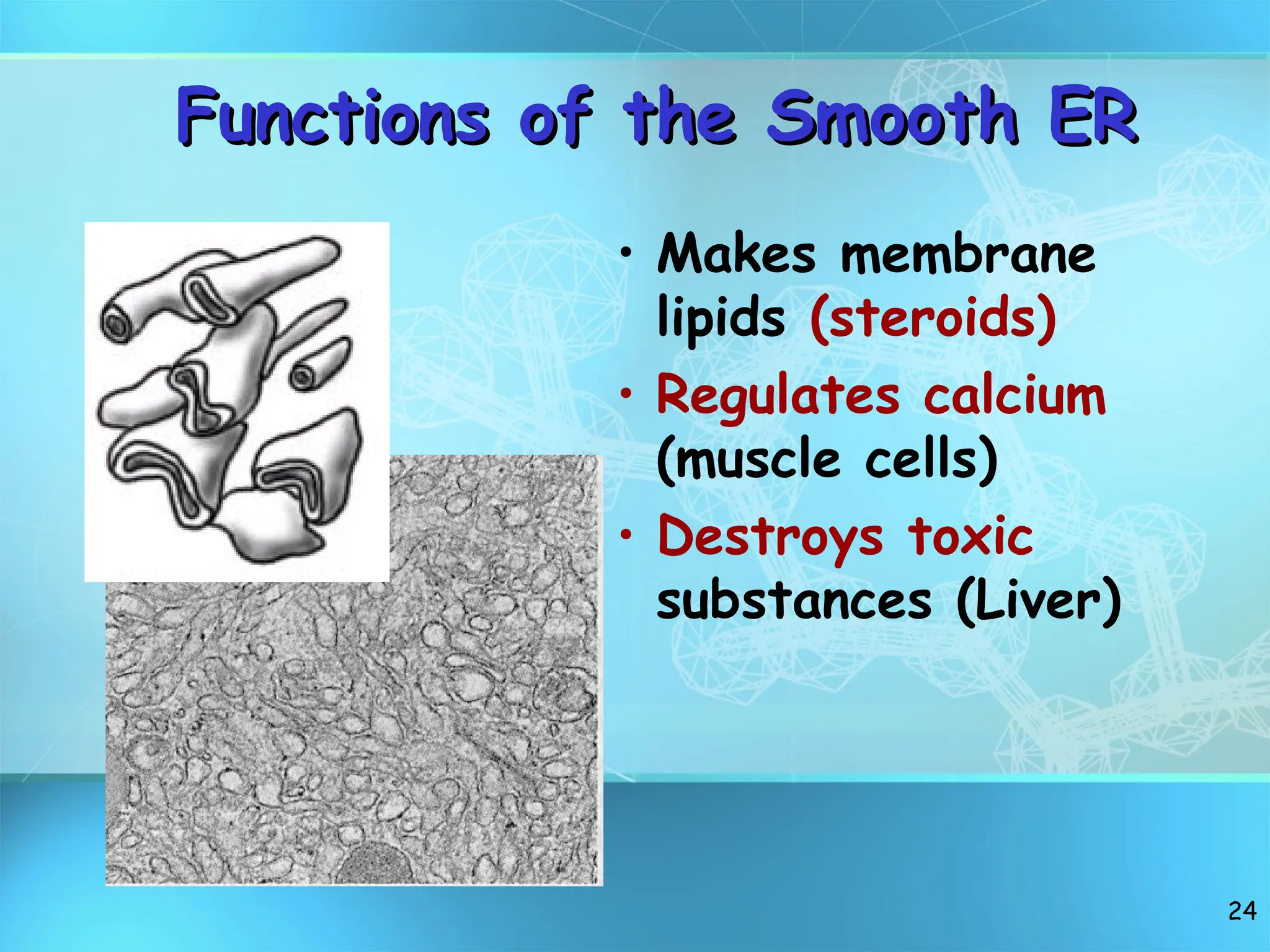 Functions of the Smooth ER

• Makes membrane lipids (steroids)
• Regulates calcium (muscle cells)
• Destroys toxic substances (Liver)

24